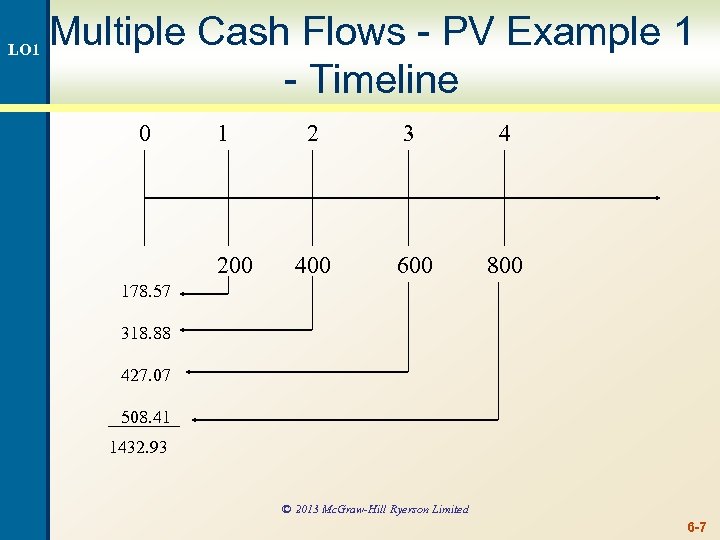 LO1

Multiple Cash Flows - PV Example 1 - Timeline

0 1 2 3 4

200 400 600 800

178.57

318.88

427.07

508.41

1432.93

© 2013 McGraw-Hill Ryerson Limited

6-7